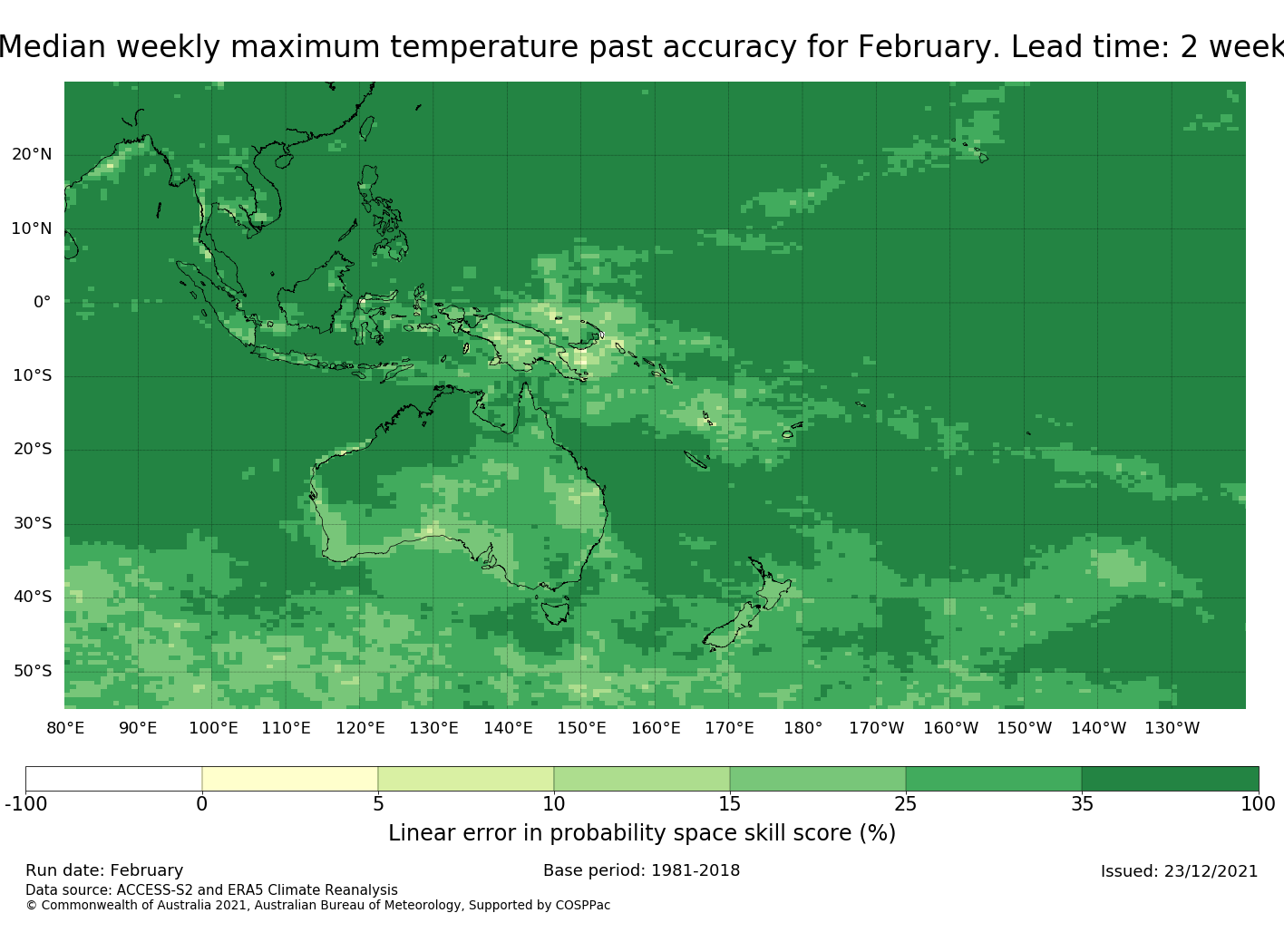 Median weekly maximum temperature past accuracy for February. Lead time: 2 week

20°N
10°N
0°
10°S
20°S
30°S
40°S
50°S

80°E 90°E 100°E 110°E 120°E 130°E 140°E 150°E 160°E 170°E 180° 170°W 160°W 150°W 140°W 130°W

-100 0 5 10 15 25 35 100

Linear error in probability space skill score (%)

Run date: February
Base period: 1981-2018
Issued: 23/12/2021
Data source: ACCESS-S2 and ERA5 Climate Reanalysis
© Commonwealth of Australia 2021, Australian Bureau of Meteorology, Supported by COSPPac